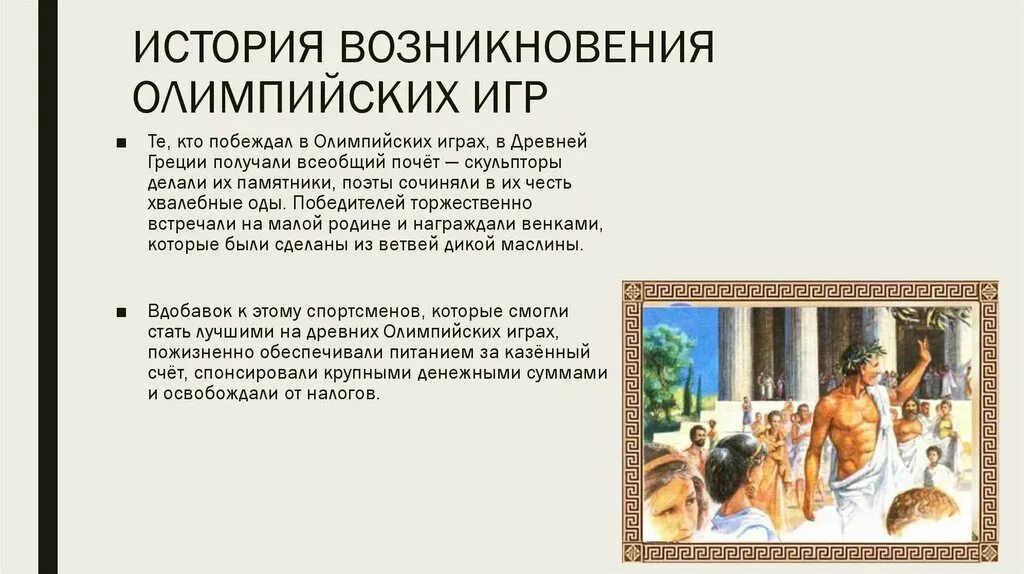 ИСТОРИЯ ВОЗНИКНОВЕНИЯ ОЛИМПИЙСКИХ ИГР

■ Те, кто побеждал в Олимпийских играх, в Древней Греции получали всеобщий почёт — скульпторы делали их памятники, поэты сочиняли в их честь хвалебные оды. Победителей торжественно встречали на малой родине и награждали венками, которые были сделаны из ветвей дикой маслины.

■ Вдобавок к этому спортсменов, которые смогли стать лучшими на древних Олимпийских играх, пожизненно обеспечивали питанием за казённый счёт, спонсировали крупными денежными суммами и освобождали от налогов.